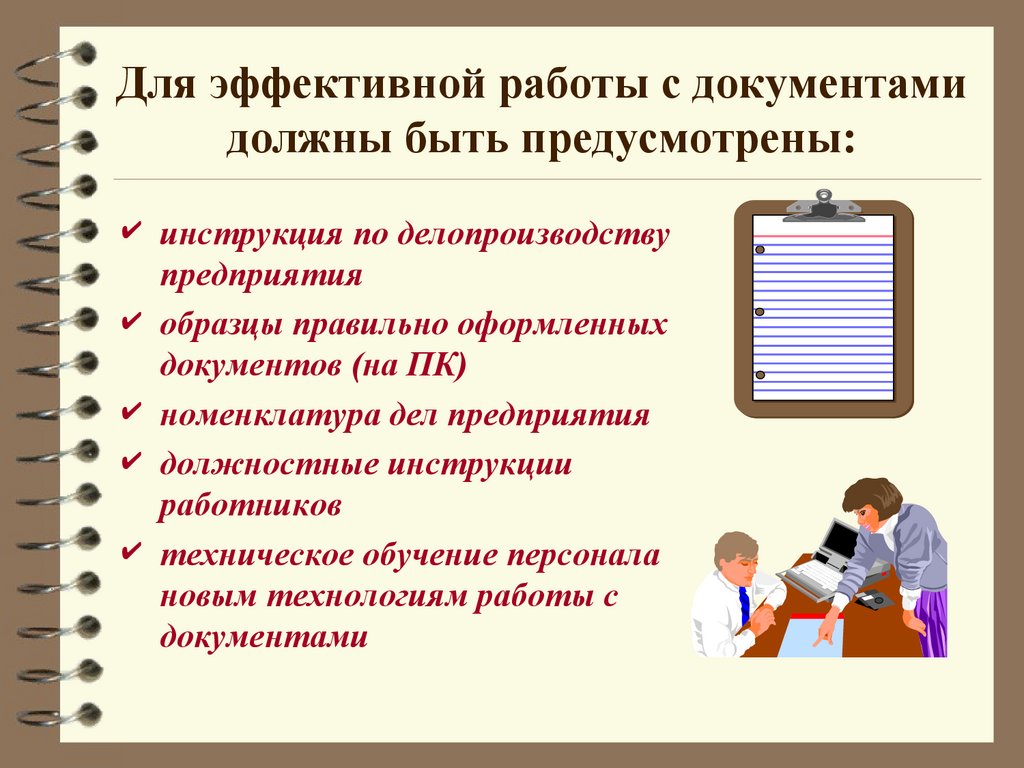 Для эффективной работы с документами должны быть предусмотрены:

✔ инструкция по делопроизводству предприятия
✔ образцы правильно оформленных документов (на ПК)
✔ номенклатура дел предприятия
✔ должностные инструкции работников
✔ техническое обучение персонала новым технологиям работы с документами